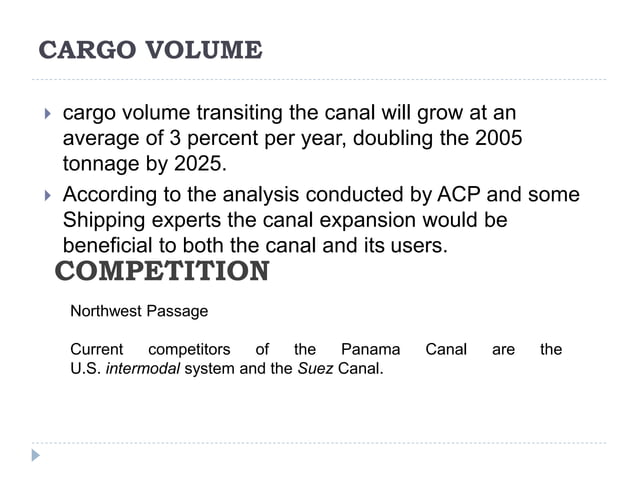 CARGO VOLUME

cargo volume transiting the canal will grow at an average of 3 percent per year, doubling the 2005 tonnage by 2025.

According to the analysis conducted by ACP and some Shipping experts the canal expansion would be beneficial to both the canal and its users.

COMPETITION

Northwest Passage

Current competitors of the Panama Canal are the U.S. intermodal system and the Suez Canal.